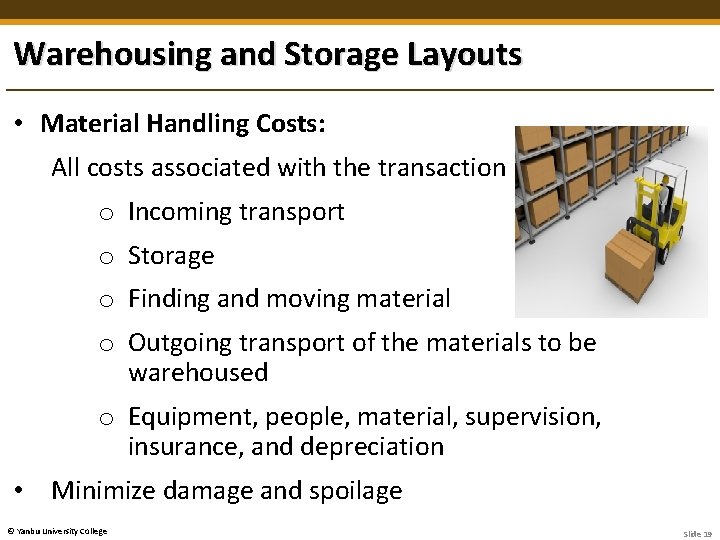 Warehousing and Storage Layouts

• Material Handling Costs:

All costs associated with the transaction

o Incoming transport

o Storage

o Finding and moving material

o Outgoing transport of the materials to be warehoused

o Equipment, people, material, supervision, insurance, and depreciation

• Minimize damage and spoilage

© Yanbu University College

Slide 19